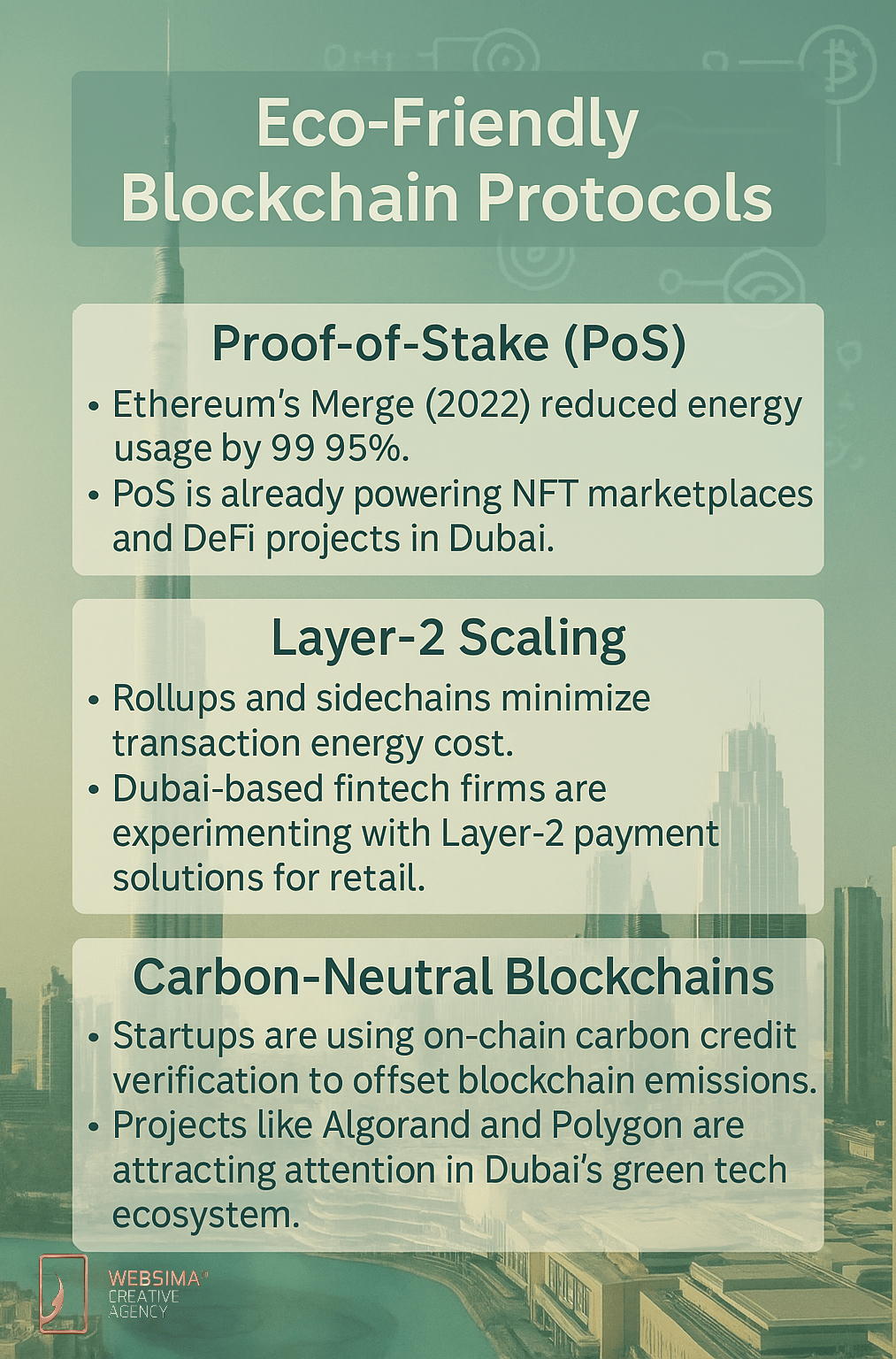 Eco-Friendly Blockchain Protocols

Proof-of-Stake (PoS)

• Ethereum's Merge (2022) reduced energy usage by 99 95%.
• PoS is already powering NFT marketplaces and DeFi projects in Dubai.

Layer-2 Scaling

• Rollups and sidechains minimize transaction energy cost.
• Dubai-based fintech firms are experimenting with Layer-2 payment solutions for retail.

Carbon-Neutral Blockchains

• Startups are using on-chain carbon credit verification to offset blockchain emissions.
• Projects like Algorand and Polygon are attracting attention in Dubai's green tech ecosystem.

WEBSIMA® CREATIVE AGENCY